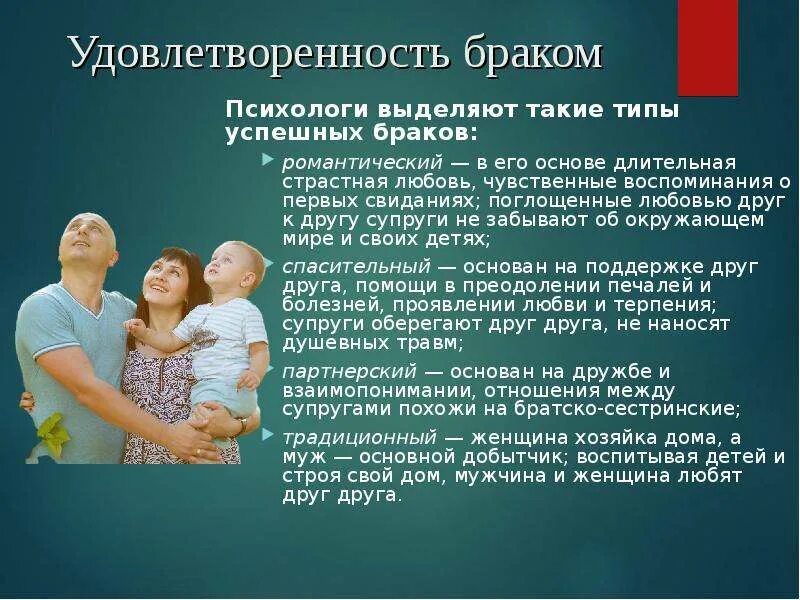 Удовлетворенность браком

Психологи выделяют такие типы успешных браков:

романтический — в его основе длительная страстная любовь, чувственные воспоминания о первых свиданиях; поглощенные любовью друг к другу супруги не забывают об окружающем мире и своих детях;

спасительный — основан на поддержке друг друга, помощи в преодолении печалей и болезней, проявлении любви и терпения; супруги оберегают друг друга, не наносят душевных травм;

партнерский — основан на дружбе и взаимопонимании, отношения между супругами похожи на братско-сестринские;

традиционный — женщина хозяйка дома, а муж — основной добытчик; воспитывая детей и строя свой дом, мужчина и женщина любят друг друга.